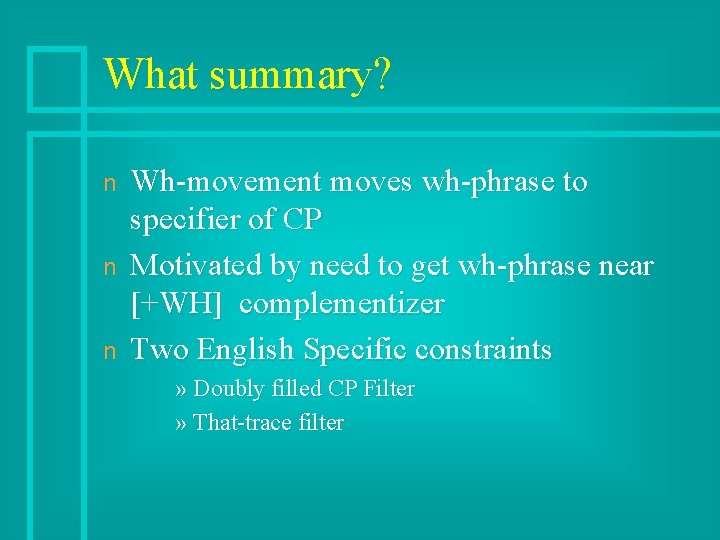 What summary?

n Wh-movement moves wh-phrase to specifier of CP

n Motivated by need to get wh-phrase near [+WH] complementizer

n Two English Specific constraints

» Doubly filled CP Filter

» That-trace filter